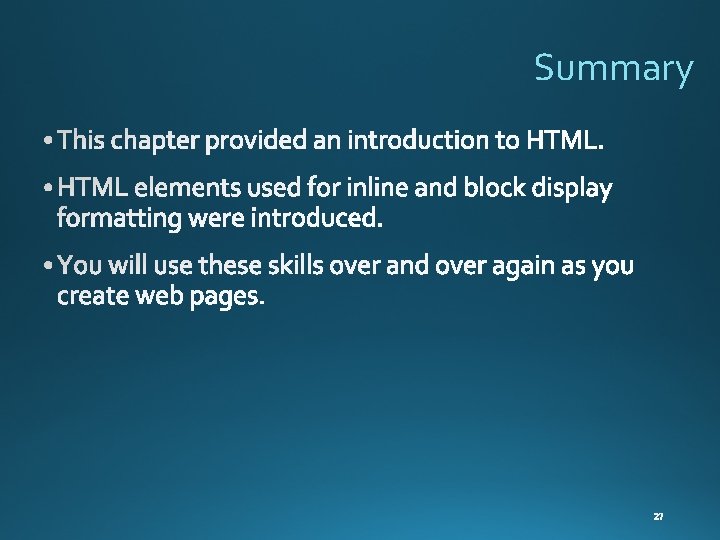 Summary

• This chapter provided an introduction to HTML.

• HTML elements used for inline and block display formatting were introduced.

• You will use these skills over and over again as you create web pages.

27